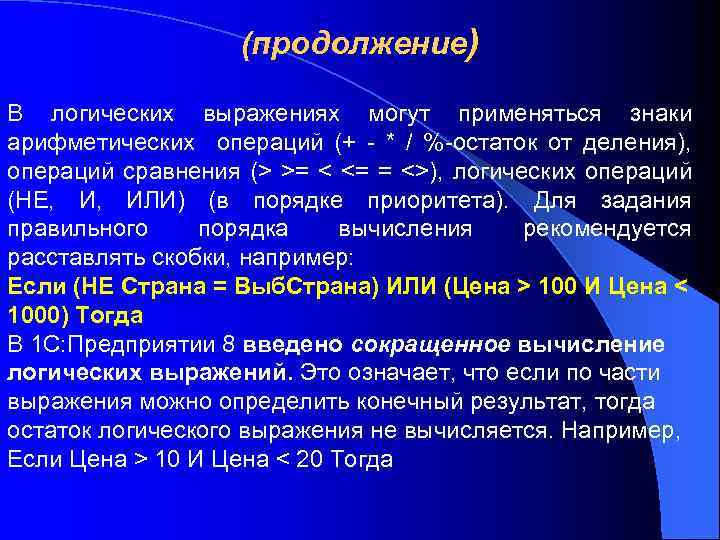 (продолжение)

В логических выражениях могут применяться знаки арифметических операций (+ - * / %-остаток от деления), операций сравнения (> >= < <= = <>), логических операций (НЕ, И, ИЛИ) (в порядке приоритета). Для задания правильного порядка вычисления рекомендуется расставлять скобки, например:
Если (НЕ Страна = ВыбСтрана) ИЛИ (Цена > 100 И Цена < 1000) Тогда
В 1С:Предприятии 8 введено сокращенное вычисление логических выражений. Это означает, что если по части выражения можно определить конечный результат, тогда остаток логического выражения не вычисляется. Например, Если Цена > 10 И Цена < 20 Тогда